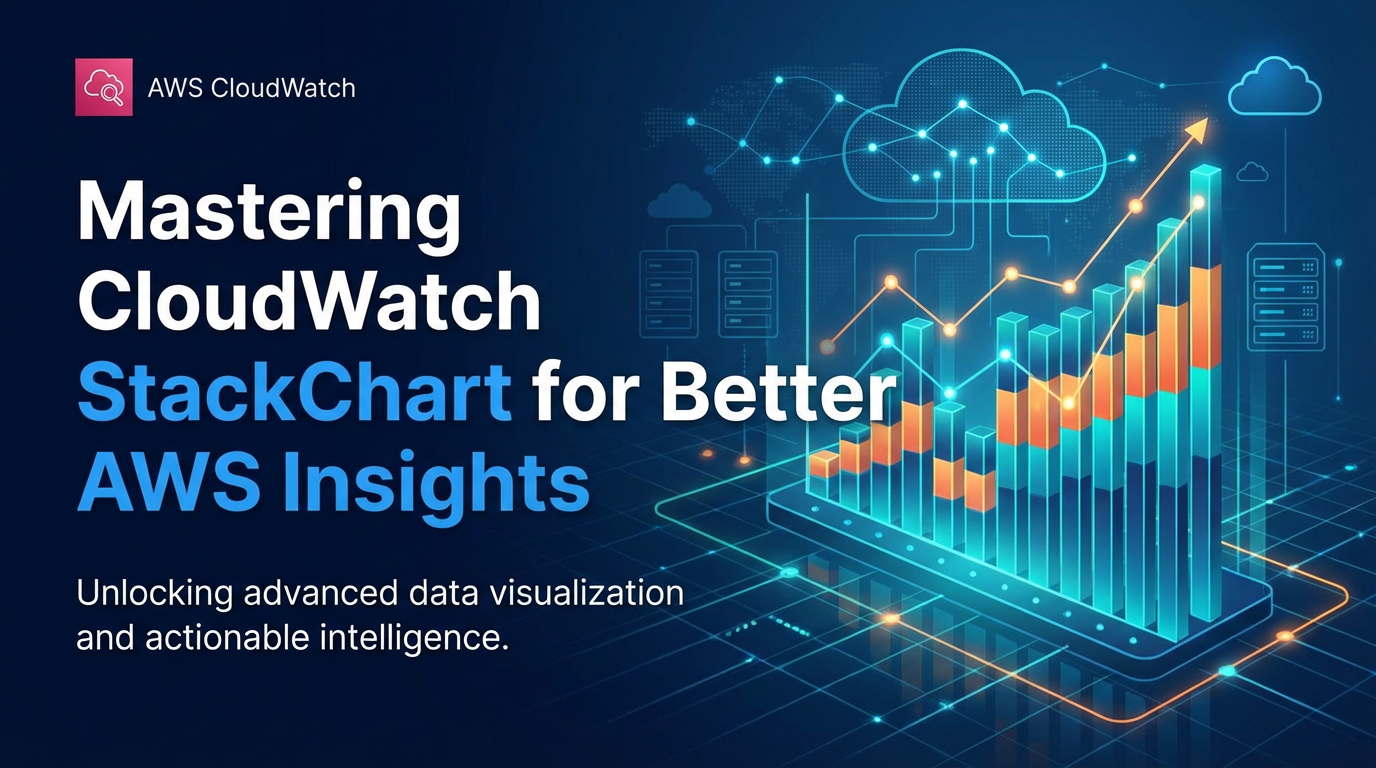 AWS CloudWatch

Mastering CloudWatch StackChart for Better AWS Insights

Unlocking advanced data visualization and actionable intelligence.